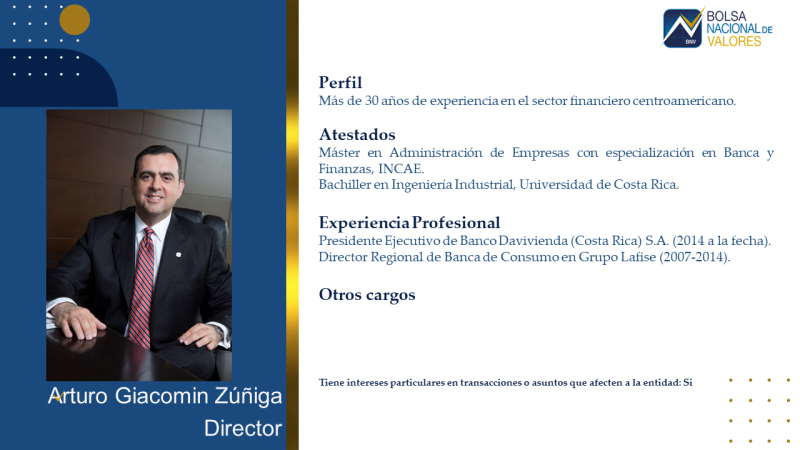 BNV BOLSA NACIONAL DE VALORES

Perfil
Más de 30 años de experiencia en el sector financiero centroamericano.

Atestados
Máster en Administración de Empresas con especialización en Banca y Finanzas, INCAE.
Bachiller en Ingeniería Industrial, Universidad de Costa Rica.

Experiencia Profesional
Presidente Ejecutivo de Banco Davivienda (Costa Rica) S.A. (2014 a la fecha).
Director Regional de Banca de Consumo en Grupo Lafise (2007-2014).

Otros cargos

Tiene intereses particulares en transacciones o asuntos que afecten a la entidad: Si

Arturo Giacomin Zúñiga
Director